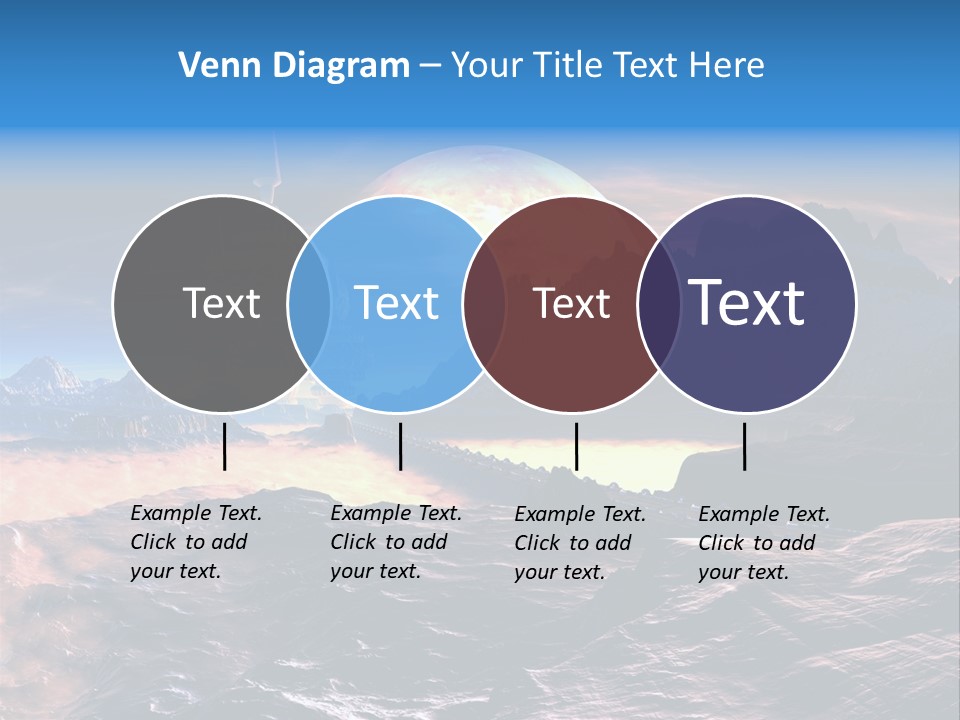 Venn Diagram – Your Title Text Here

Text

Text

Text

Text

Example Text. Click to add your text.

Example Text. Click to add your text.

Example Text. Click to add your text.

Example Text. Click to add your text.